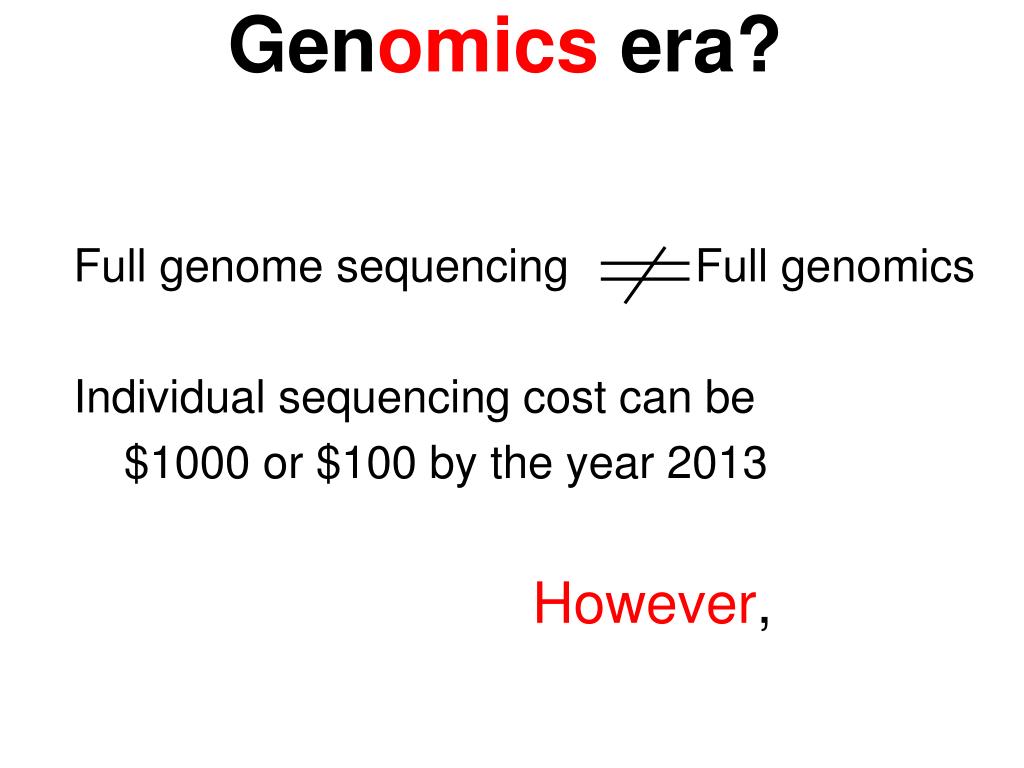 Genomics era?

Full genome sequencing $\neq$ Full genomics

Individual sequencing cost can be \$1000 or \$100 by the year 2013

However,